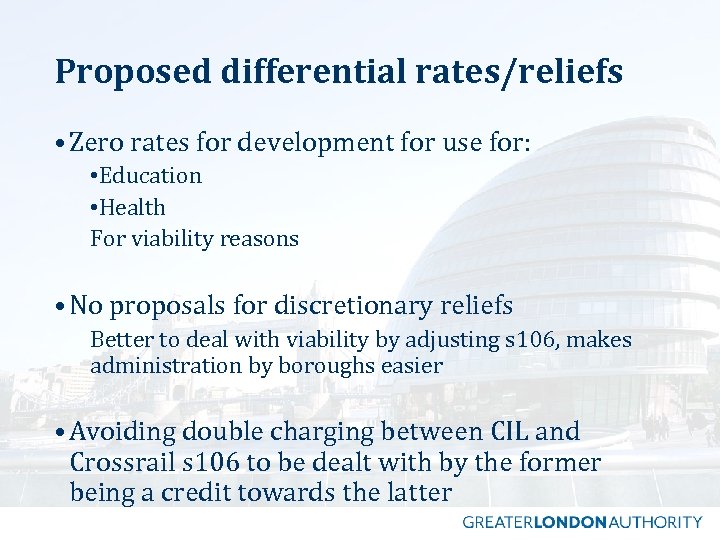 Proposed differential rates/reliefs

• Zero rates for development for use for:

•Education

•Health

For viability reasons

• No proposals for discretionary reliefs

Better to deal with viability by adjusting s106, makes administration by boroughs easier

• Avoiding double charging between CIL and Crossrail s106 to be dealt with by the former being a credit towards the latter

GREATERLONDONAUTHORITY